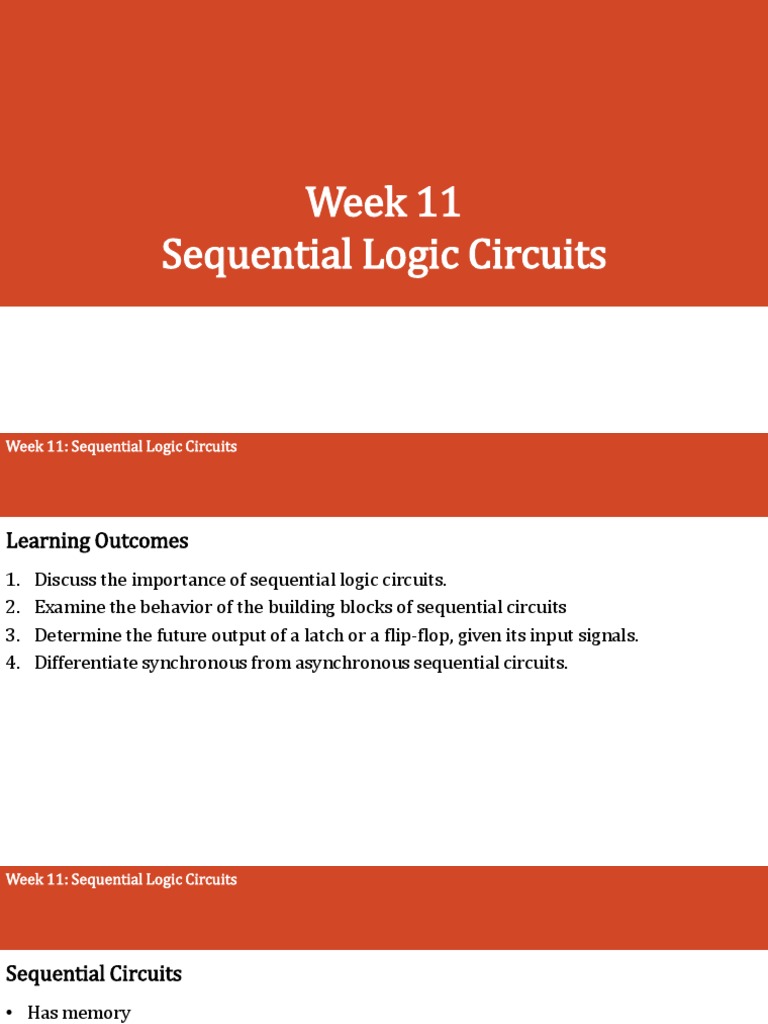 Week 11
Sequential Logic Circuits

Week 11: Sequential Logic Circuits

Learning Outcomes

1. Discuss the importance of sequential logic circuits.
2. Examine the behavior of the building blocks of sequential circuits
3. Determine the future output of a latch or a flip-flop, given its input signals.
4. Differentiate synchronous from asynchronous sequential circuits.

Week 11: Sequential Logic Circuits

Sequential Circuits

• Has memory